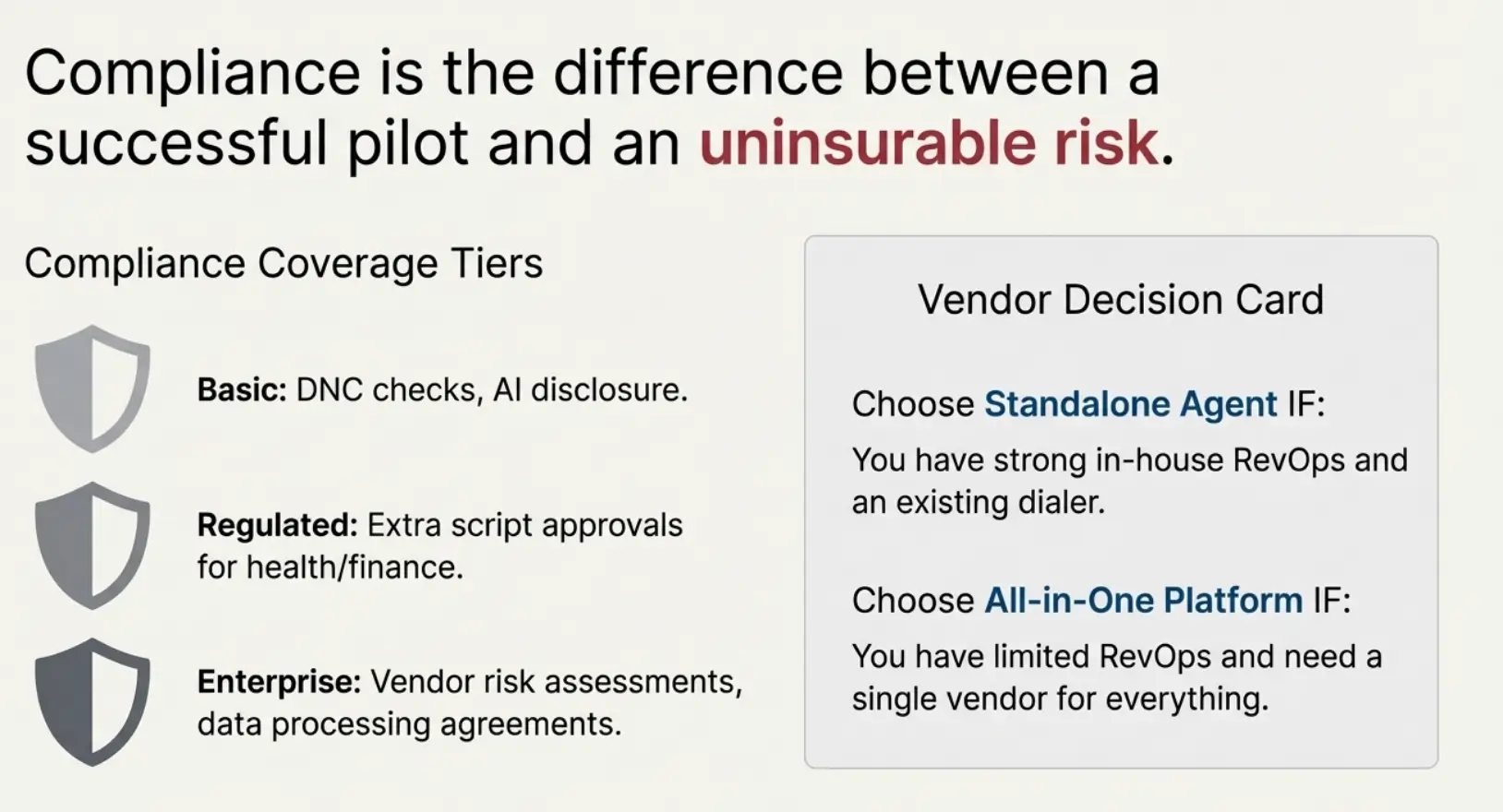 Compliance is the difference between a successful pilot and an uninsurable risk.

Compliance Coverage Tiers

Basic: DNC checks, AI disclosure.

Regulated: Extra script approvals for health/finance.

Enterprise: Vendor risk assessments, data processing agreements.

Vendor Decision Card

Choose Standalone Agent IF:

You have strong in-house RevOps and an existing dialer.

Choose All-in-One Platform IF:

You have limited RevOps and need a single vendor for everything.